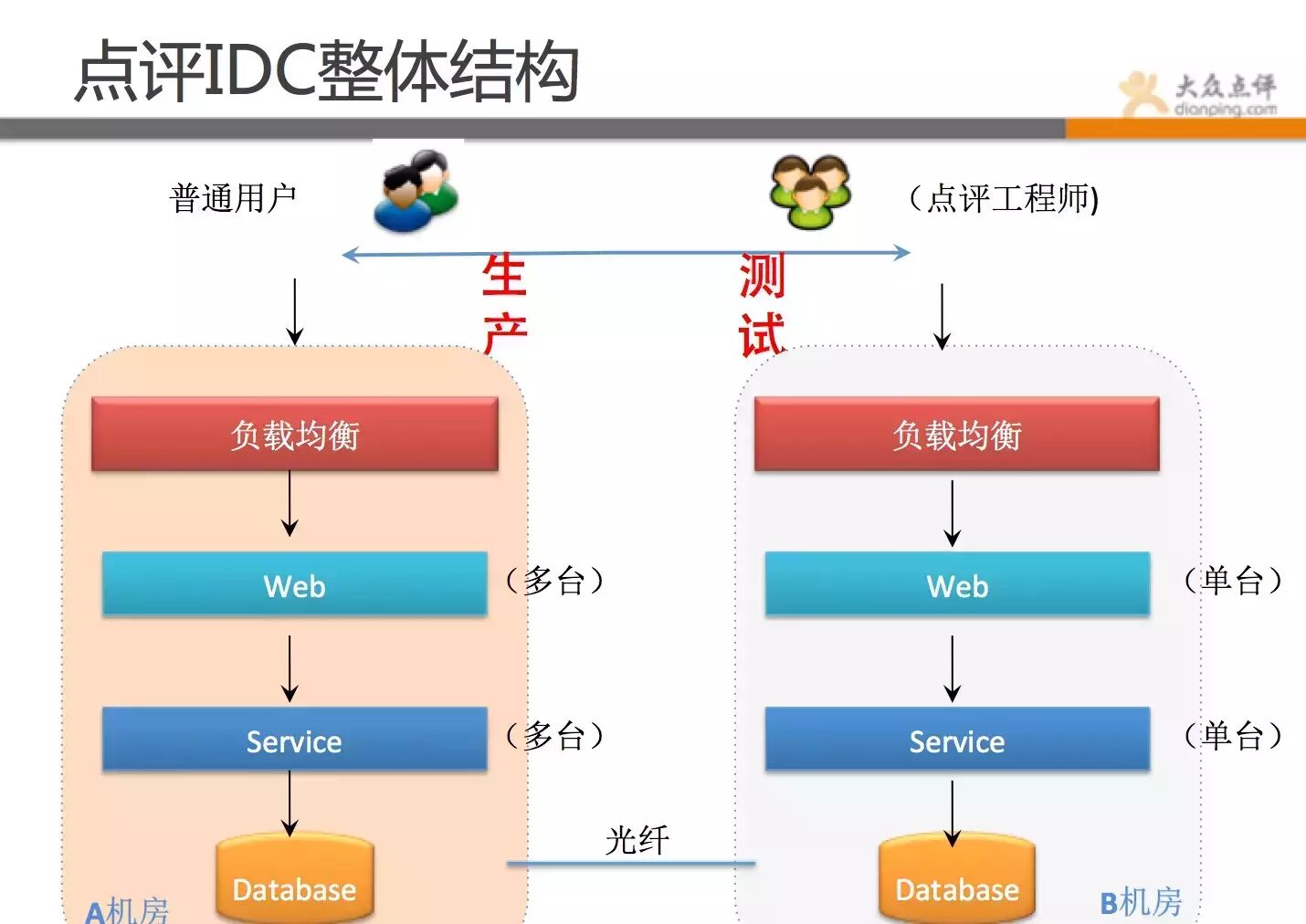 点评IDC整体结构

大众点评
dianping.com

普通用户

（点评工程师)

生产

测试

负载均衡

Web

（多台）

Service

（多台）

Database

A机房

光纤

负载均衡

Web

（单台）

Service

（单台）

Database

B机房